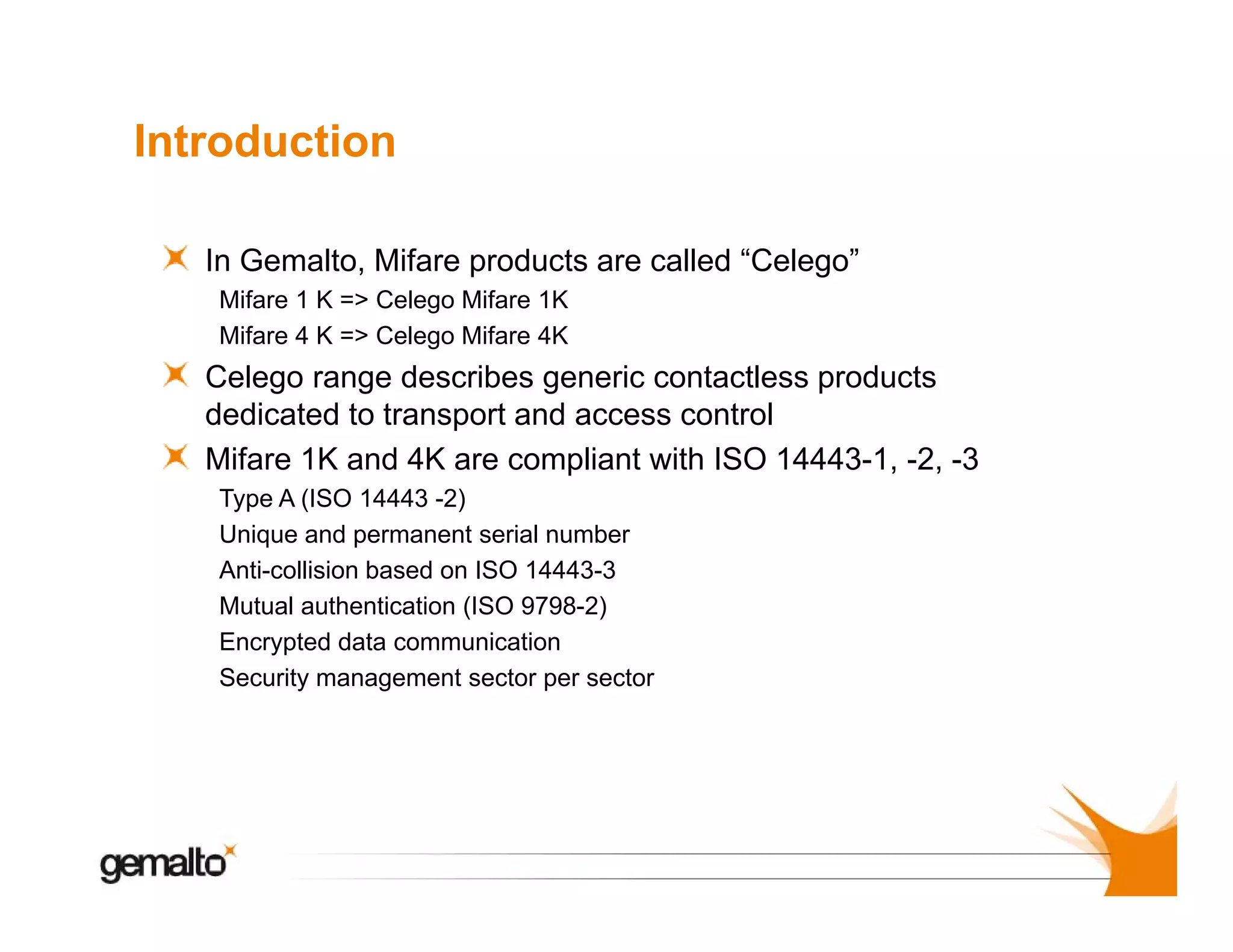 Introduction

In Gemalto, Mifare products are called “Celego”

Mifare 1 K => Celego Mifare 1K

Mifare 4 K => Celego Mifare 4K

Celego range describes generic contactless products dedicated to transport and access control

Mifare 1K and 4K are compliant with ISO 14443-1, -2, -3

Type A (ISO 14443 -2)

Unique and permanent serial number

Anti-collision based on ISO 14443-3

Mutual authentication (ISO 9798-2)

Encrypted data communication

Security management sector per sector

gemalto